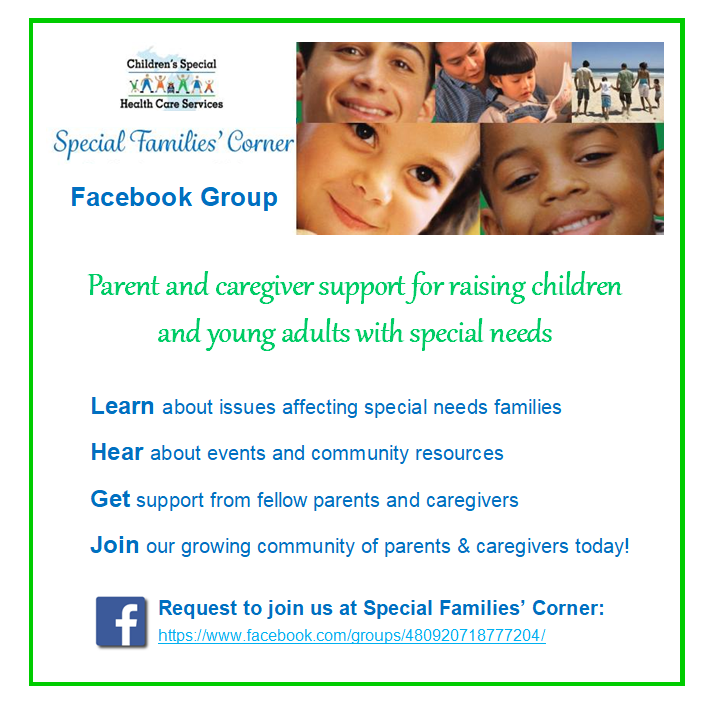 Children's Special Health Care Services

Special Families' Corner

Facebook Group

Parent and caregiver support for raising children and young adults with special needs

Learn about issues affecting special needs families

Hear about events and community resources

Get support from fellow parents and caregivers

Join our growing community of parents & caregivers today!

f

Request to join us at Special Families' Corner:
https://www.facebook.com/groups/480920718777204/